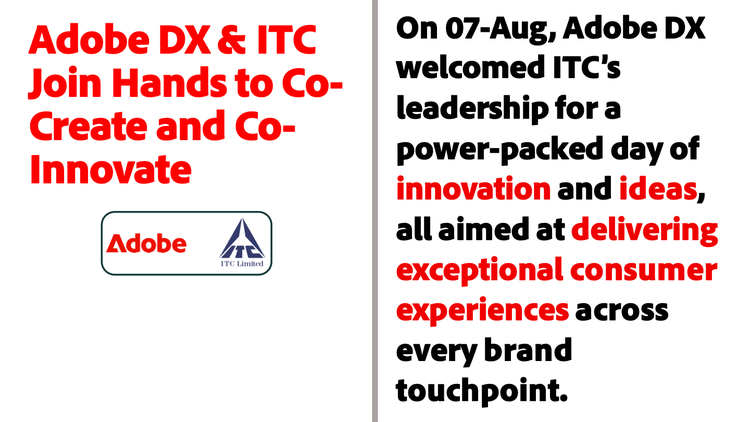 Adobe DX & ITC Join Hands to Co-Create and Co-Innovate

Adobe

ITC

ITC Limited

On 07-Aug, Adobe DX welcomed ITC's leadership for a power-packed day of innovation and ideas, all aimed at delivering exceptional consumer experiences across every brand touchpoint.